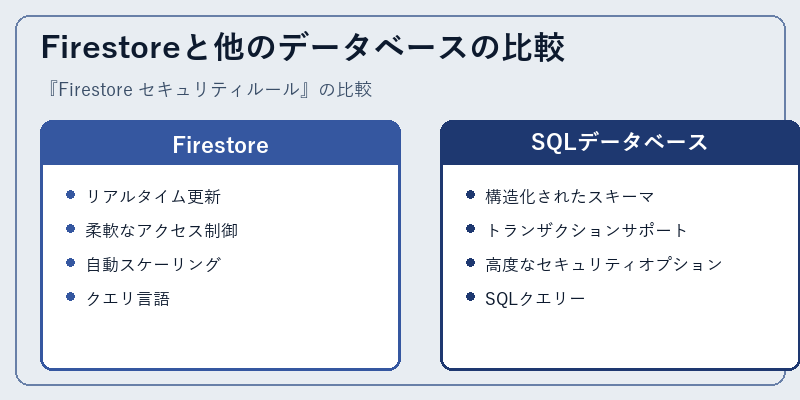 Firestoreと他のデータベースの比較

『Firestore セキュリティルール』の比較

Firestore

- リアルタイム更新
- 柔軟なアクセス制御
- 自動スケーリング
- クエリ言語

SQLデータベース

- 構造化されたスキーマ
- トランザクションサポート
- 高度なセキュリティオプション
- SQLクエリー